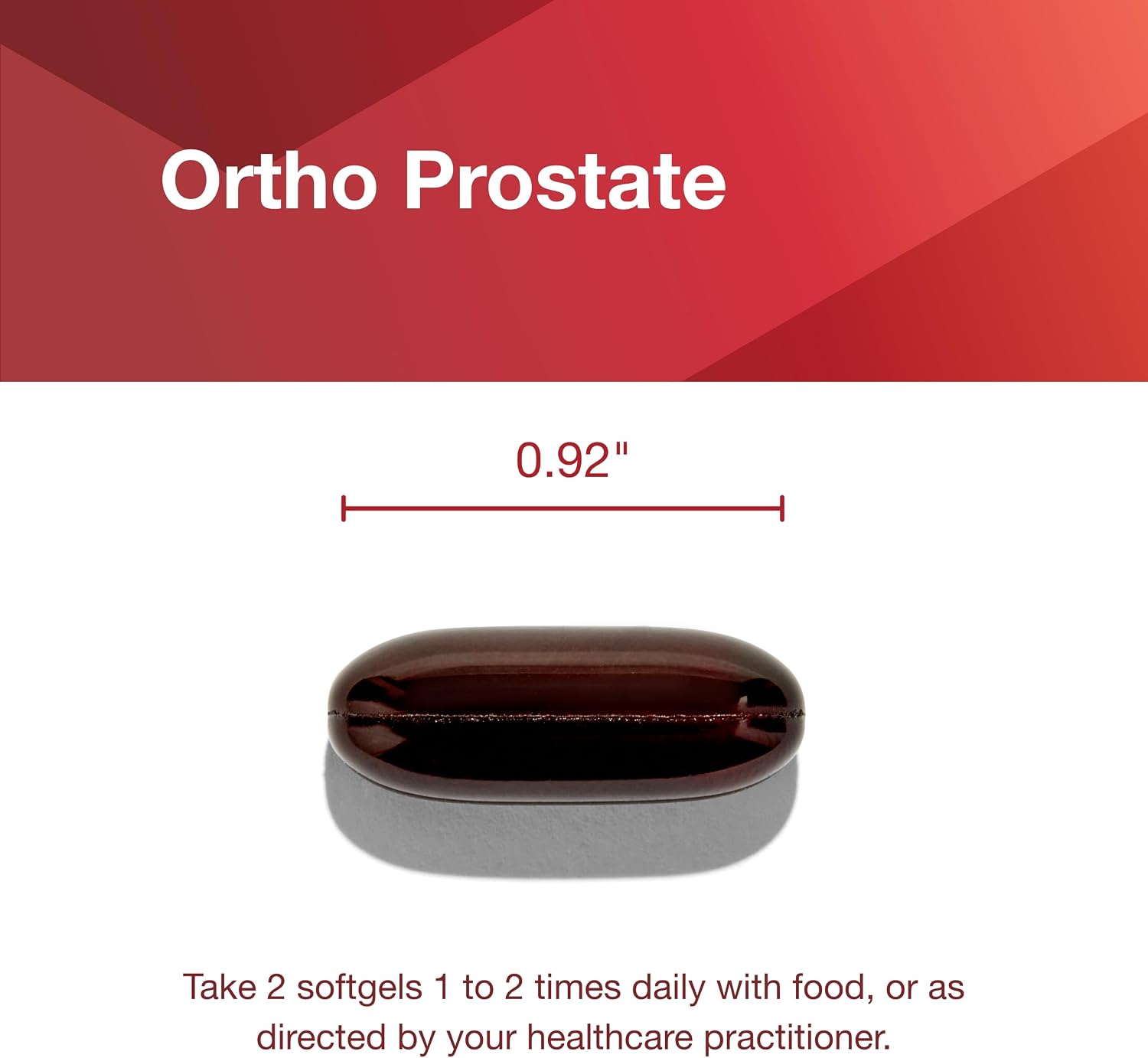 Ortho Prostate

0.92"

Take 2 softgels 1 to 2 times daily with food, or as directed by your healthcare practitioner.